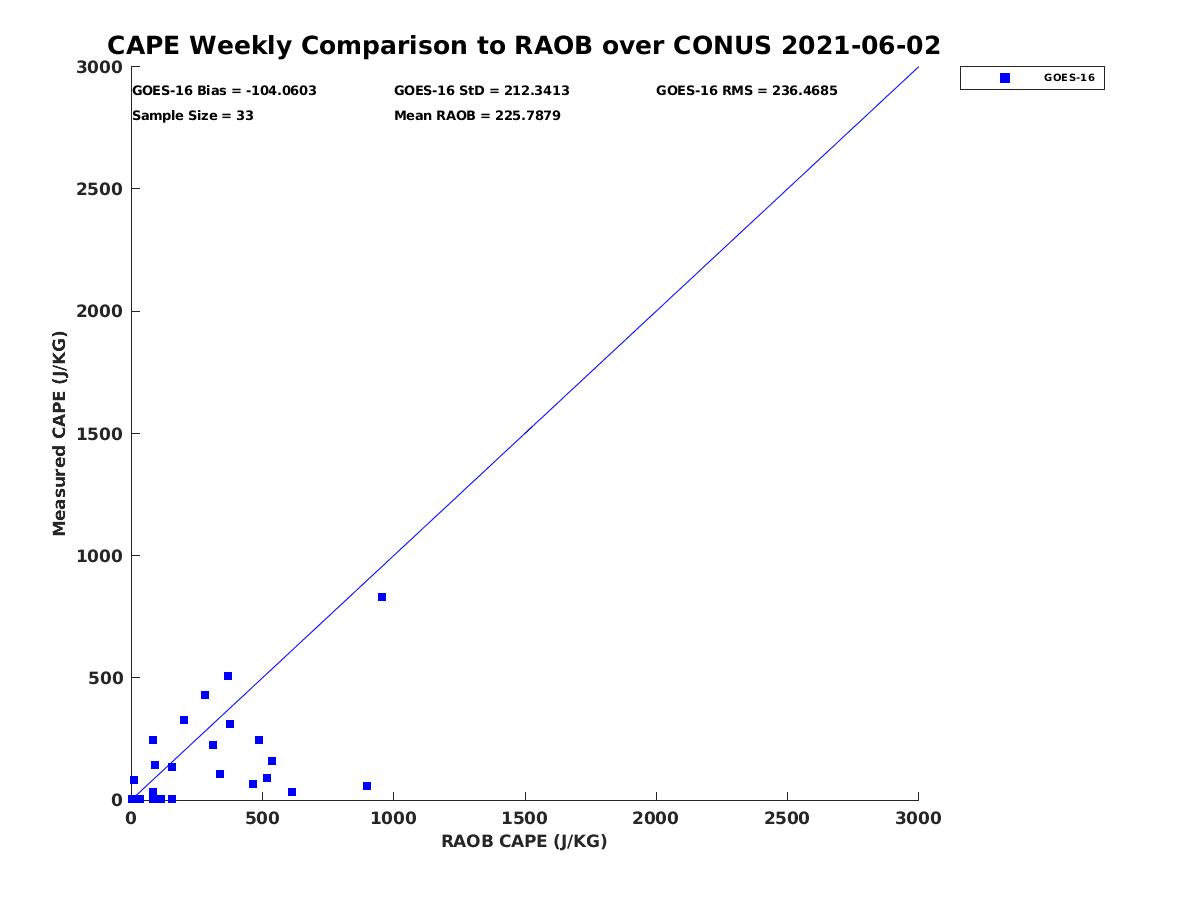 CAPE Weekly Comparison to RAOB over CONUS 2021-06-02

GOES-16 Bias = -104.0603
GOES-16 StD = 212.3413
GOES-16 RMS = 236.4685
Sample Size = 33
Mean RAOB = 225.7879

GOES-16

Measured CAPE (J/KG)

3000
2500
2000
1500
1000
500
0

0
500
1000
1500
2000
2500
3000

RAOB CAPE (J/KG)